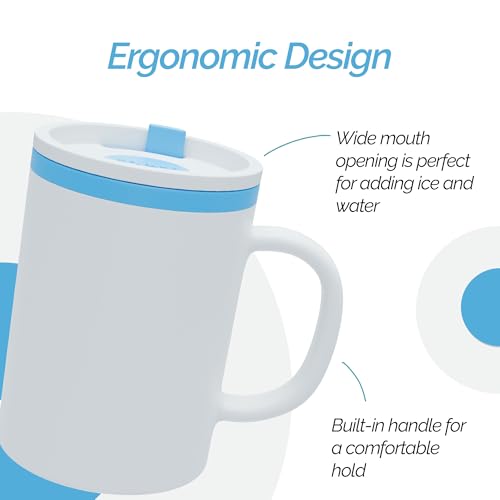 Ergonomic Design

Wide mouth opening is perfect for adding ice and water

Built-in handle for a comfortable hold